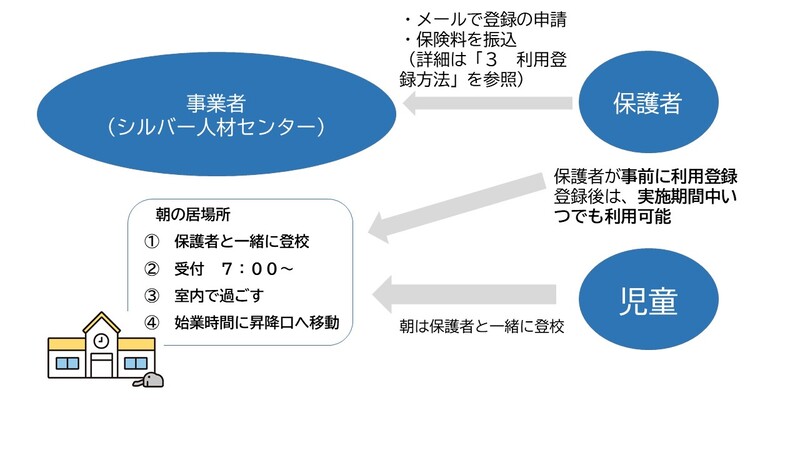 ・メールで登録の申請
・保険料を振込
（詳細は「3　利用登録方法」を参照）

事業者
（シルバー人材センター）

保護者

保護者が事前に利用登録
登録後は、実施期間中いつでも利用可能

朝の居場所
①　保護者と一緒に登校
②　受付　7：00～
③　室内で過ごす
④　始業時間に昇降口へ移動

児童

朝は保護者と一緒に登校